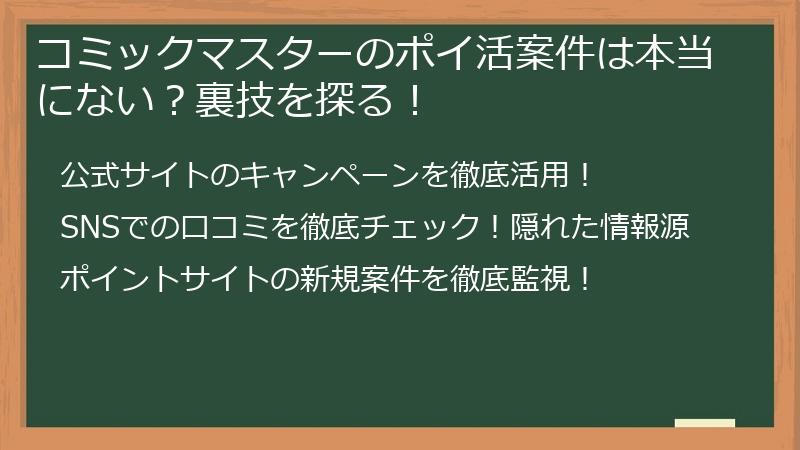 コミックマスターのポイ活案件は本当にない？裏技を探る！

公式サイトのキャンペーンを徹底活用！

SNSでの口コミを徹底チェック！隠れた情報源

ポイントサイトの新規案件を徹底監視！